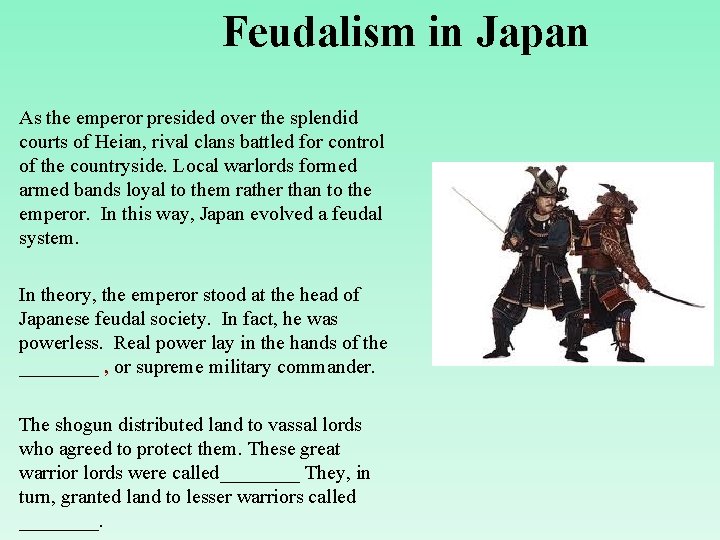 Feudalism in Japan

As the emperor presided over the splendid courts of Heian, rival clans battled for control of the countryside. Local warlords formed armed bands loyal to them rather than to the emperor. In this way, Japan evolved a feudal system.

In theory, the emperor stood at the head of Japanese feudal society. In fact, he was powerless. Real power lay in the hands of the ________ , or supreme military commander.

The shogun distributed land to vassal lords who agreed to protect them. These great warrior lords were called________ They, in turn, granted land to lesser warriors called ________.